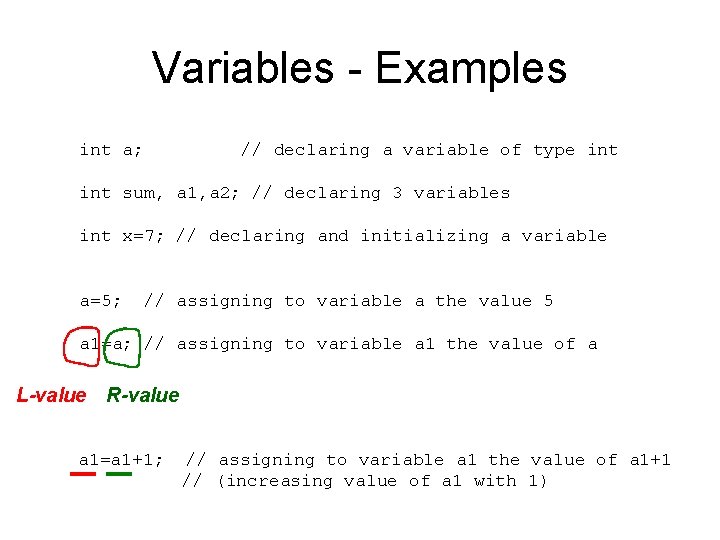 Variables - Examples

int a; // declaring a variable of type int

int sum, a1,a2; // declaring 3 variables

int x=7; // declaring and initializing a variable

a=5; // assigning to variable a the value 5

a1=a; // assigning to variable a1 the value of a

L-value R-value

a1=a1+1; // assigning to variable a1 the value of a1+1
// (increasing value of a1 with 1)